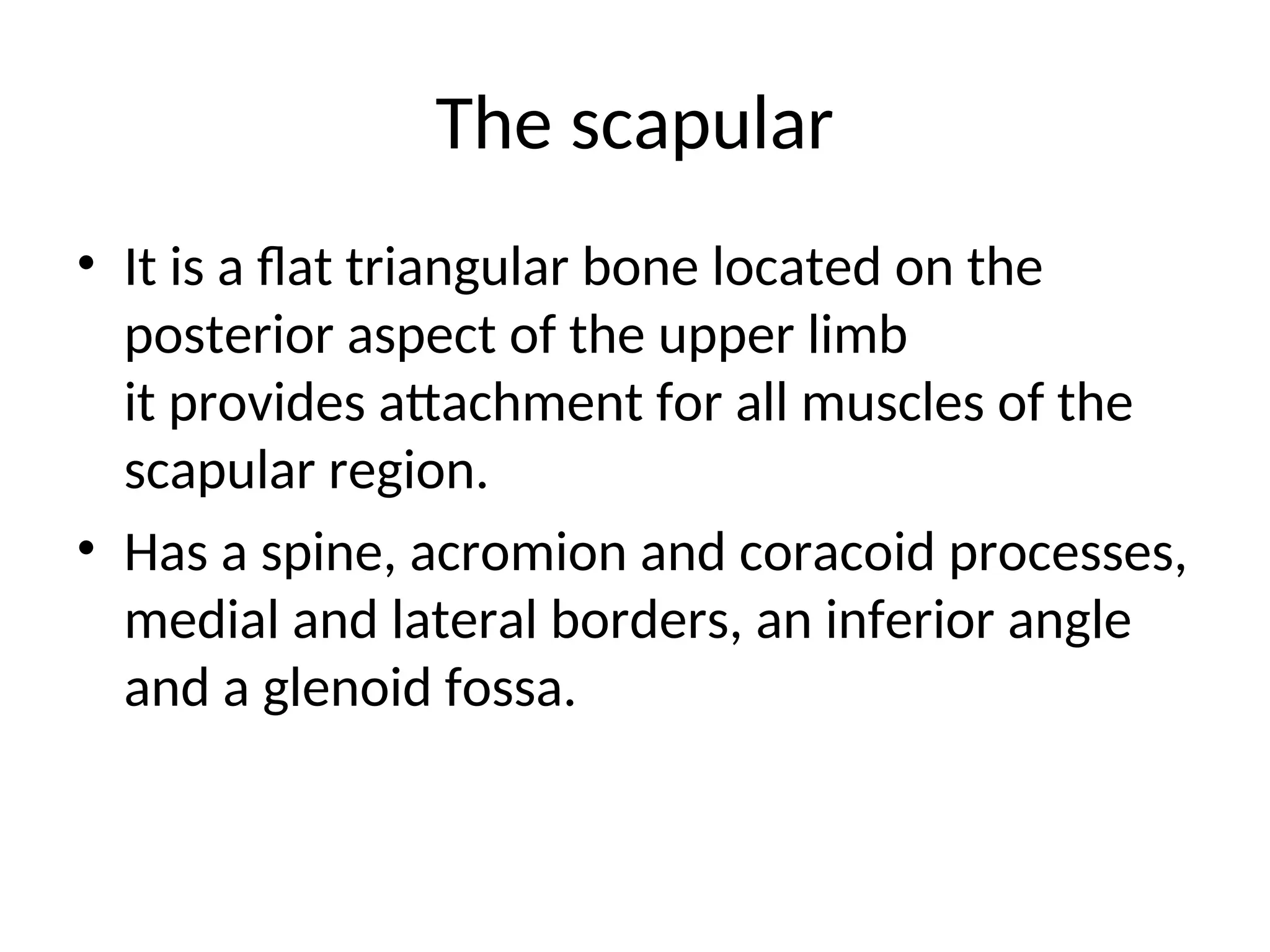 The scapular

• It is a flat triangular bone located on the posterior aspect of the upper limb
it provides attachment for all muscles of the scapular region.

• Has a spine, acromion and coracoid processes, medial and lateral borders, an inferior angle and a glenoid fossa.